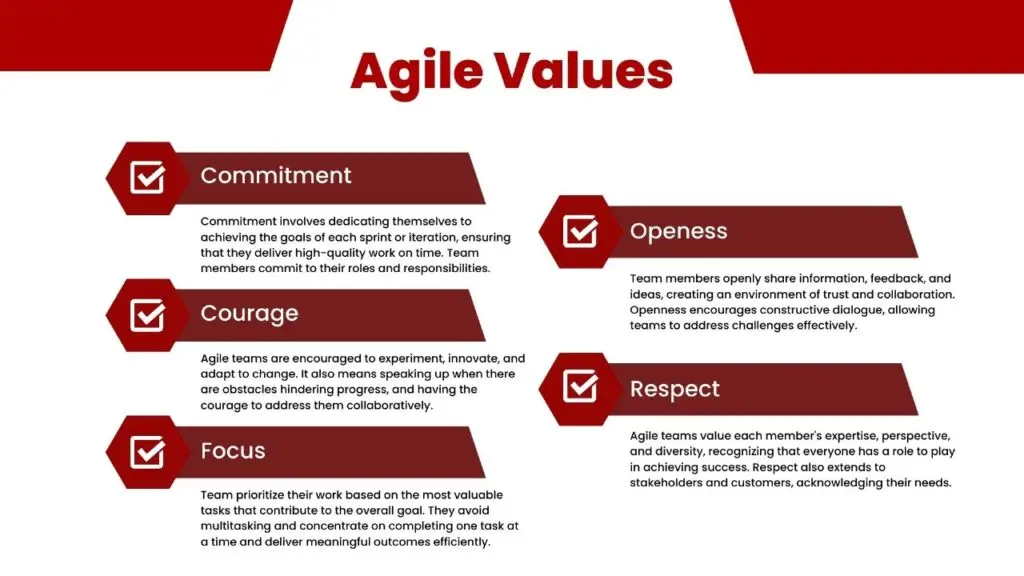 Agile Values

Commitment

Commitment involves dedicating themselves to achieving the goals of each sprint or iteration, ensuring that they deliver high-quality work on time. Team members commit to their roles and responsibilities.

Courage

Agile teams are encouraged to experiment, innovate, and adapt to change. It also means speaking up when there are obstacles hindering progress, and having the courage to address them collaboratively.

Focus

Team prioritize their work based on the most valuable tasks that contribute to the overall goal. They avoid multitasking and concentrate on completing one task at a time and deliver meaningful outcomes efficiently.

Openess

Team members openly share information, feedback, and ideas, creating an environment of trust and collaboration. Openness encourages constructive dialogue, allowing teams to address challenges effectively.

Respect

Agile teams value each member's expertise, perspective, and diversity, recognizing that everyone has a role to play in achieving success. Respect also extends to stakeholders and customers, acknowledging their needs.